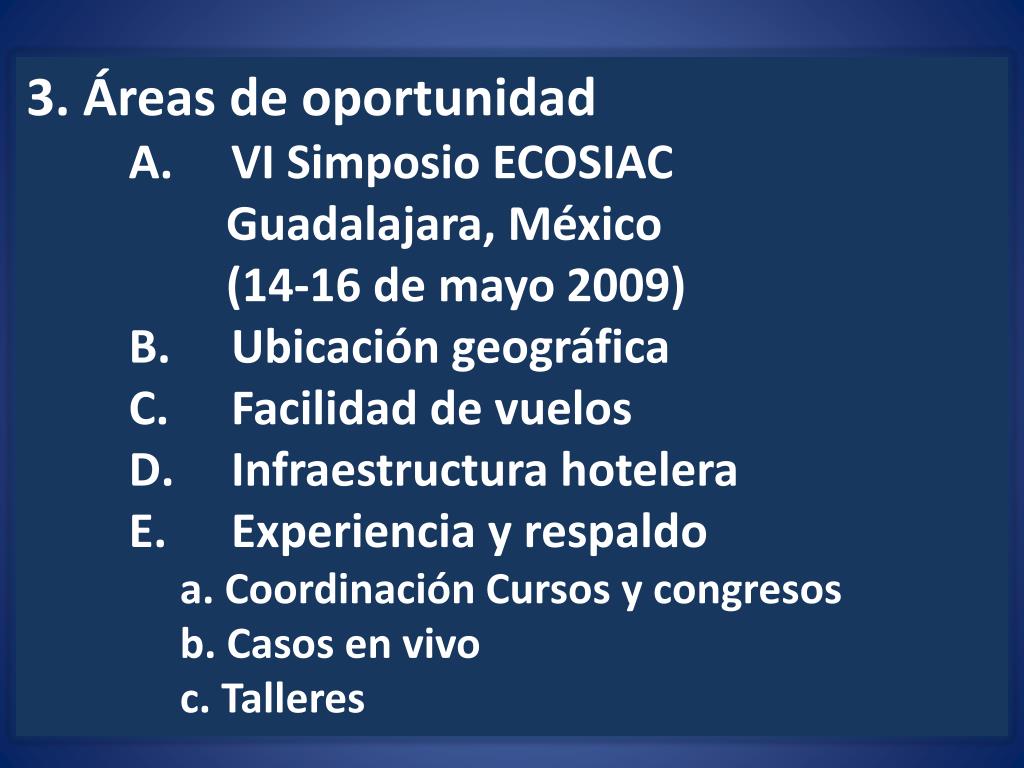 3. Áreas de oportunidad
A. VI Simposio ECOSIAC
Guadalajara, México
(14-16 de mayo 2009)
B. Ubicación geográfica
C. Facilidad de vuelos
D. Infraestructura hotelera
E. Experiencia y respaldo
a. Coordinación Cursos y congresos
b. Casos en vivo
c. Talleres